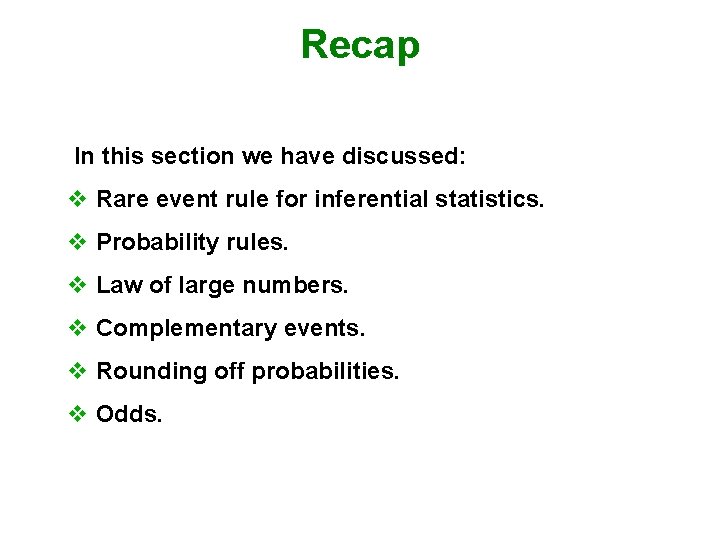 Recap

In this section we have discussed:

❖ Rare event rule for inferential statistics.

❖ Probability rules.

❖ Law of large numbers.

❖ Complementary events.

❖ Rounding off probabilities.

❖ Odds.